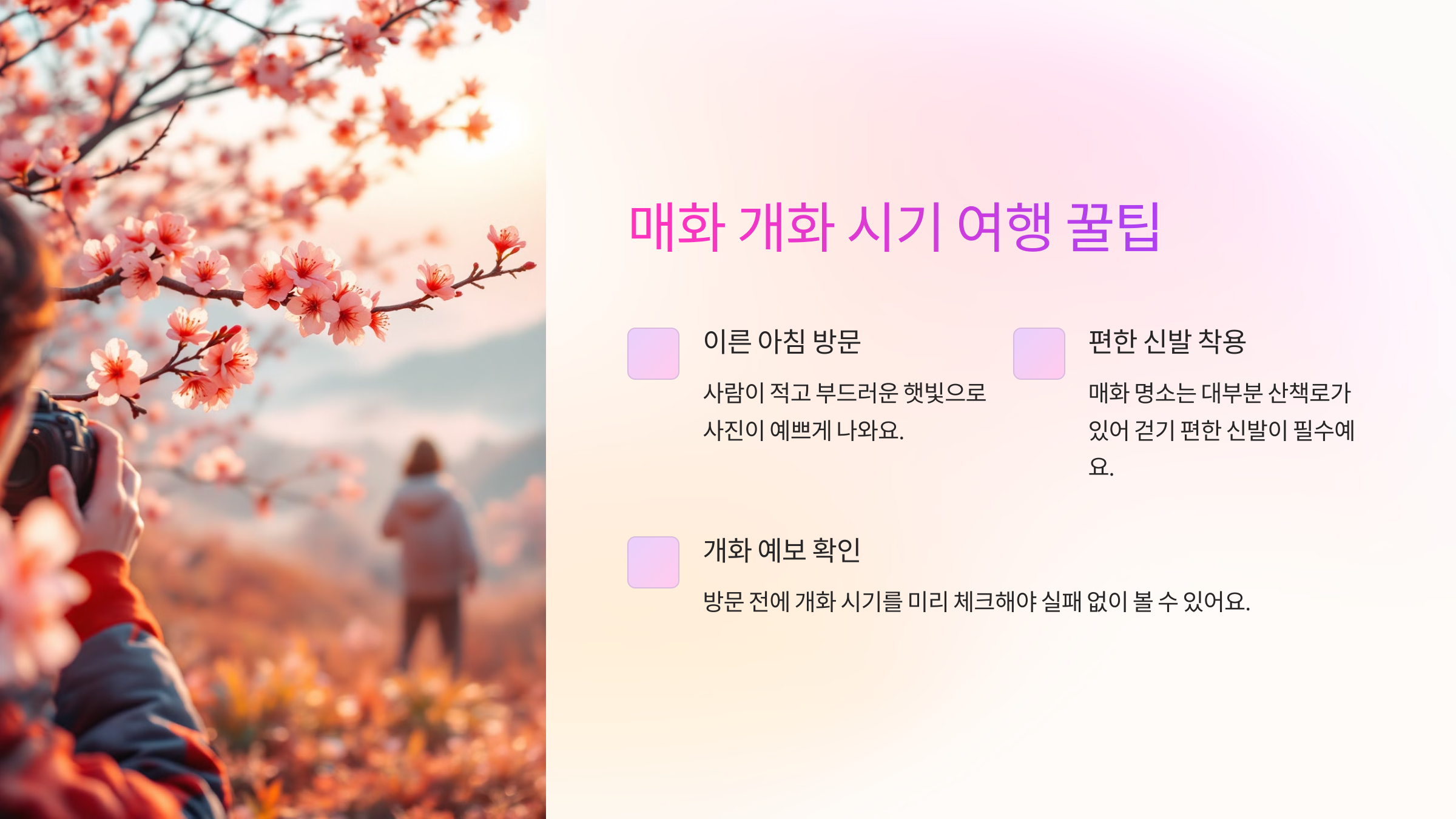 매화 개화 시기 여행 꿀팁

이른 아침 방문

사람이 적고 부드러운 햇빛으로 사진이 예쁘게 나와요.

편한 신발 착용

매화 명소는 대부분 산책로가 있어 걷기 편한 신발이 필수예요.

개화 예보 확인

방문 전에 개화 시기를 미리 체크해야 실패 없이 볼 수 있어요.